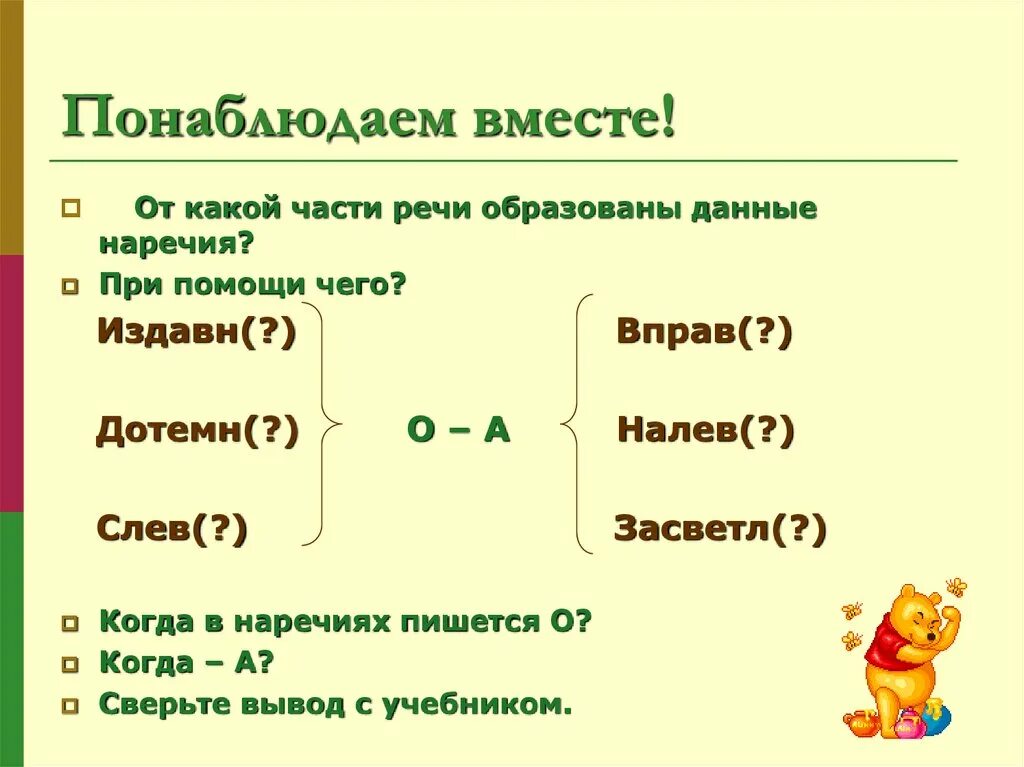 Понаблюдаем вместе!

От какой части речи образованы данные наречия?

При помощи чего?

Издавн(?)

Дотемн(?)

Слев(?)

О – А

Вправ(?)

Налев(?)

Засветл(?)

Когда в наречиях пишется О?

Когда – А?

Сверьте вывод с учебником.